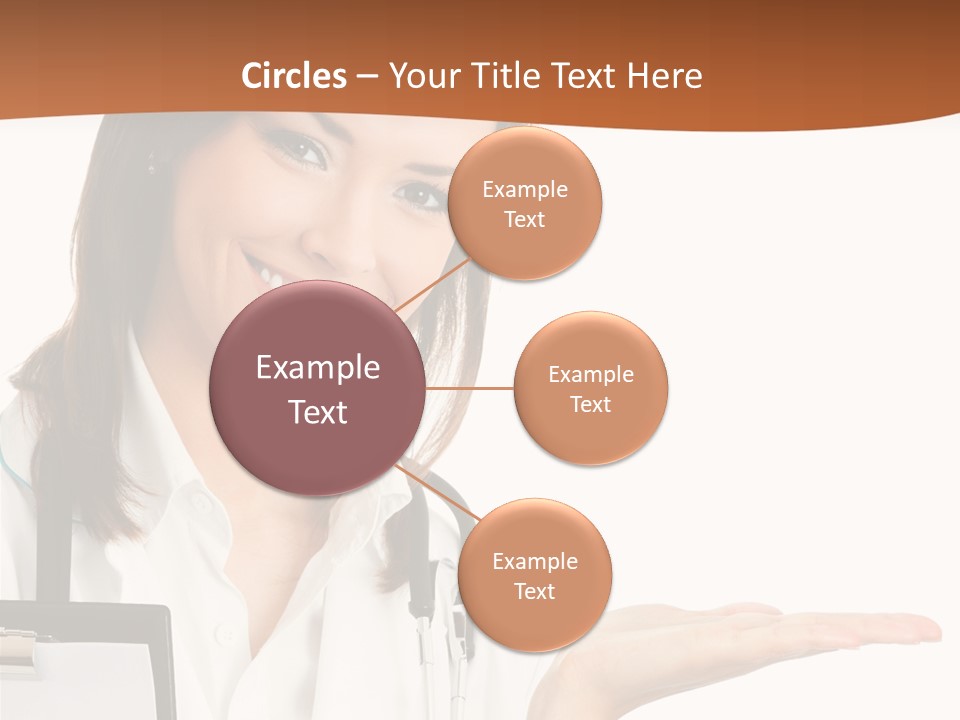 Circles – Your Title Text Here

Example Text

Example Text

Example Text

Example Text